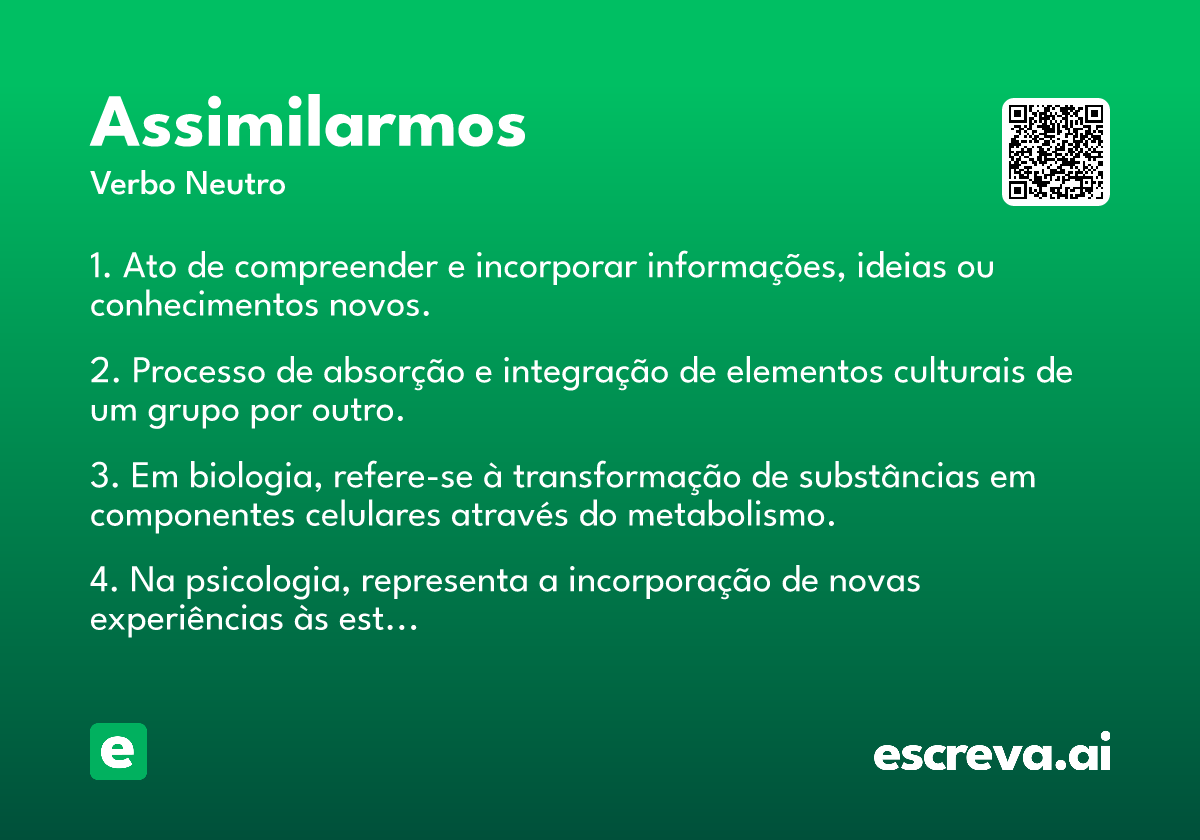 Assimilarmos
Verbo Neutro

1. Ato de compreender e incorporar informações, ideias ou conhecimentos novos.

2. Processo de absorção e integração de elementos culturais de um grupo por outro.

3. Em biologia, refere-se à transformação de substâncias em componentes celulares através do metabolismo.

4. Na psicologia, representa a incorporação de novas experiências às est…

e

escreva.ai